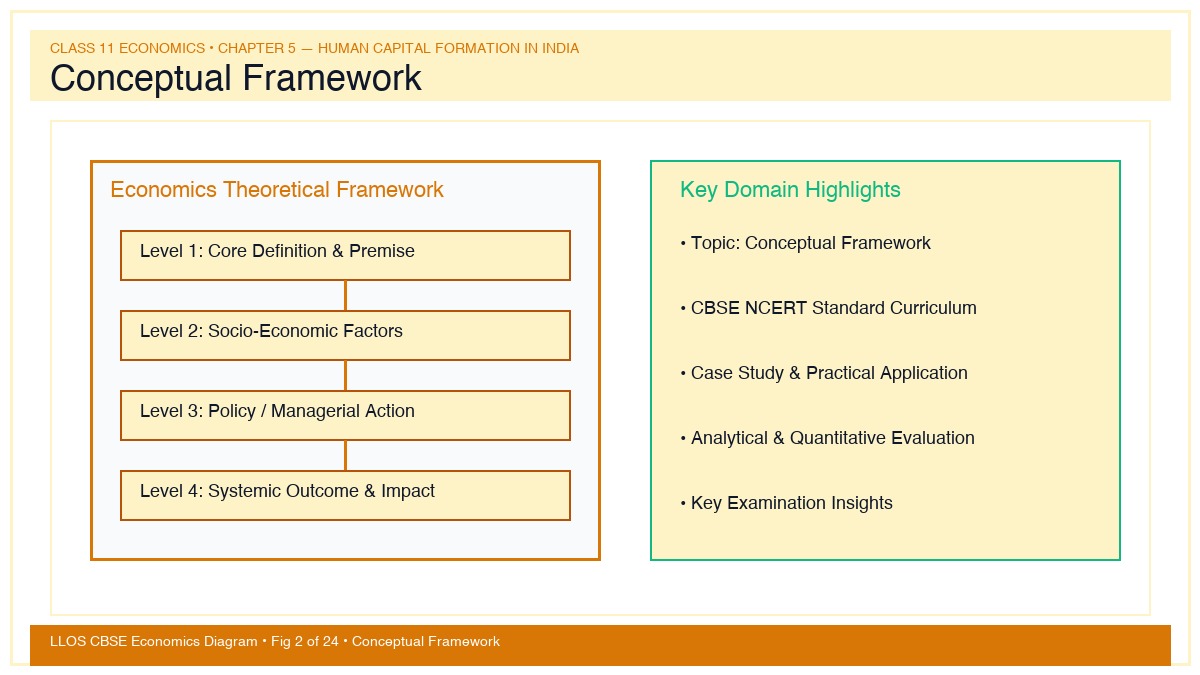 CLASS 11 ECONOMICS • CHAPTER 5 — HUMAN CAPITAL FORMATION IN INDIA
Conceptual Framework

Economics Theoretical Framework

Level 1: Core Definition & Premise

Level 2: Socio-Economic Factors

Level 3: Policy / Managerial Action

Level 4: Systemic Outcome & Impact

Key Domain Highlights

• Topic: Conceptual Framework

• CBSE NCERT Standard Curriculum

• Case Study & Practical Application

• Analytical & Quantitative Evaluation

• Key Examination Insights

LLOS CBSE Economics Diagram • Fig 2 of 24 • Conceptual Framework